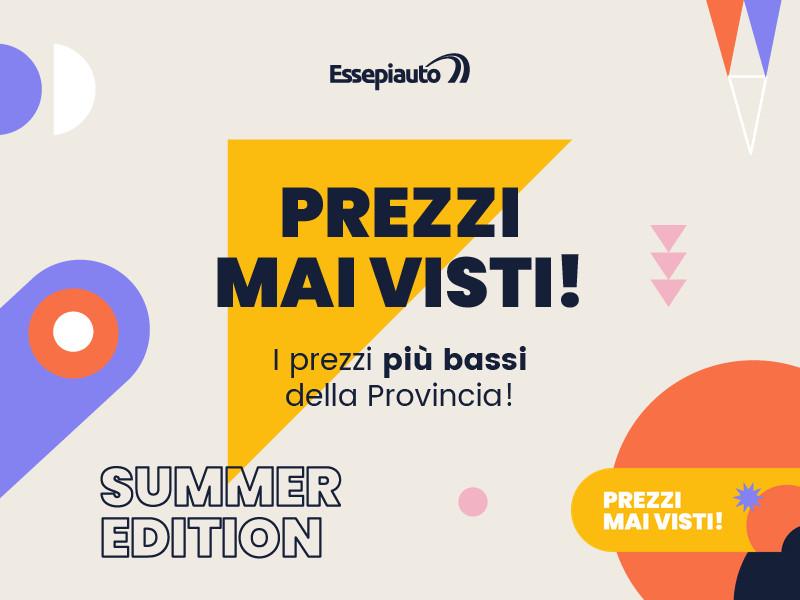 Essepiauto

PREZZI MAI VISTI!

I prezzi più bassi della Provincia!

SUMMER EDITION

PREZZI MAI VISTI!